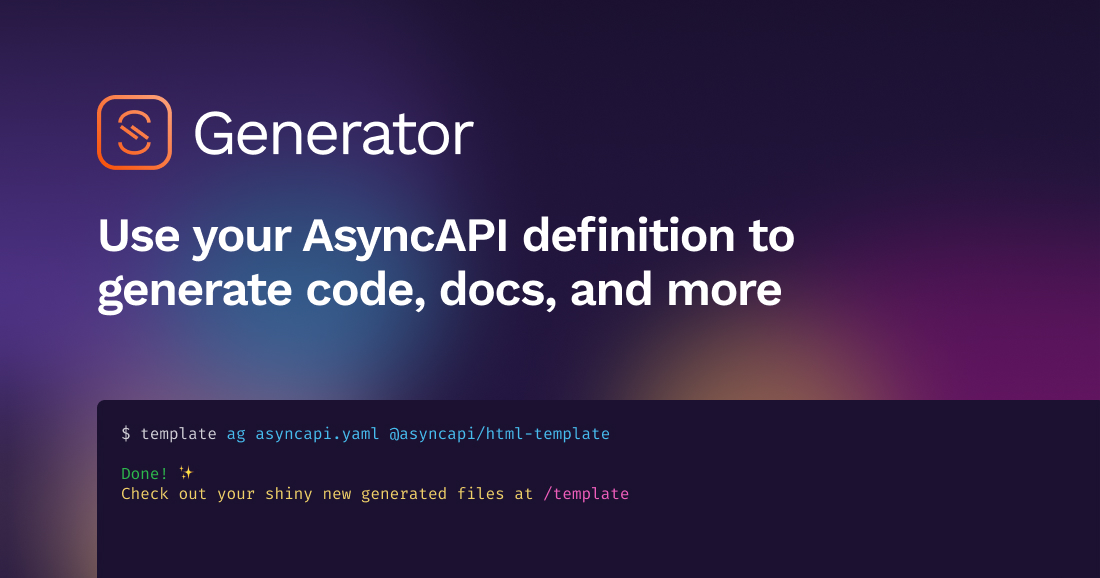 Generator

Use your AsyncAPI definition to generate code, docs, and more

$ template ag asyncapi.yaml @asyncapi/html-template

Done! ✨
Check out your shiny new generated files at /template